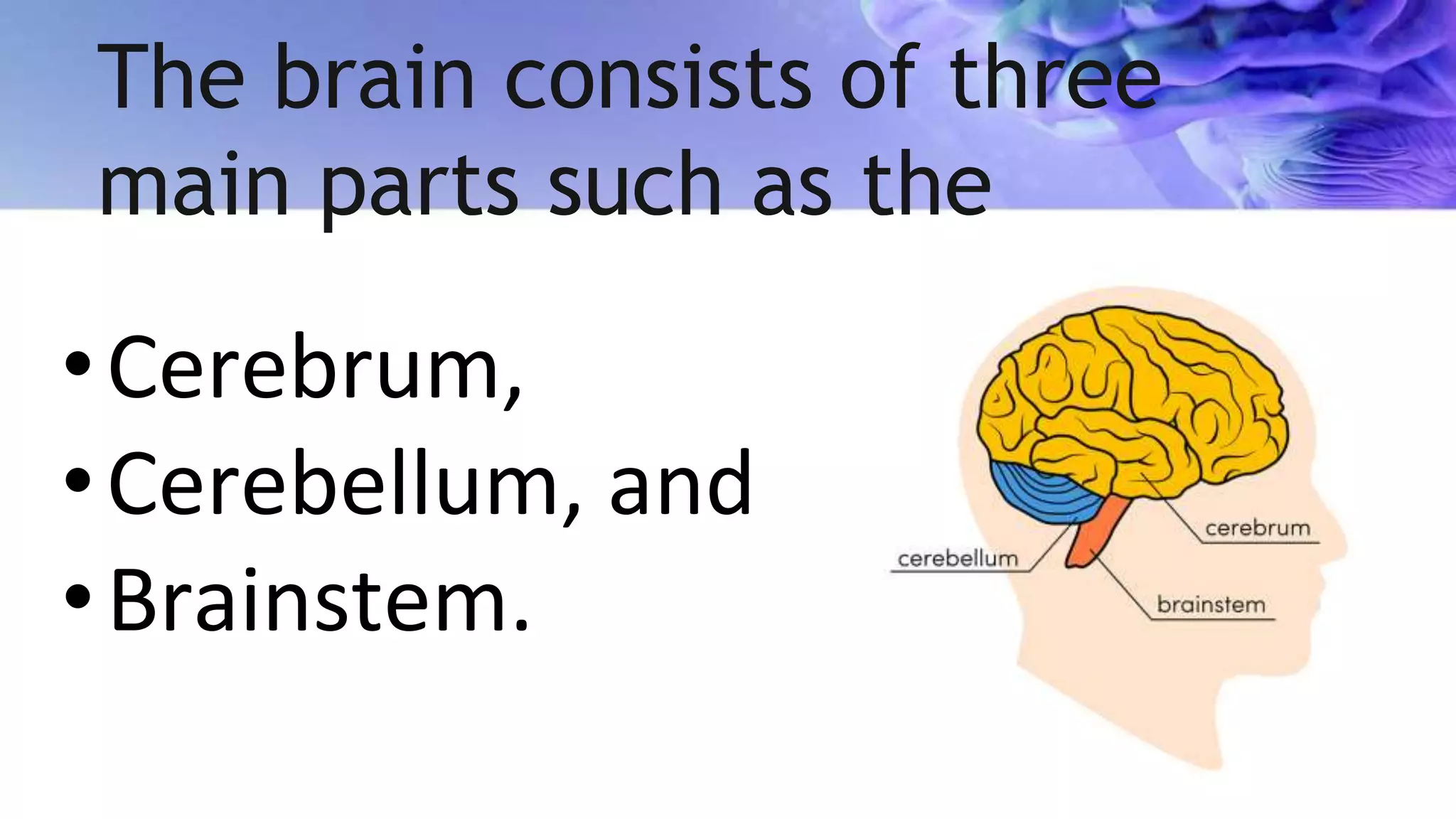 The brain consists of three main parts such as the

• Cerebrum,
• Cerebellum, and
• Brainstem.

cerebrum
cerebellum
brainstem